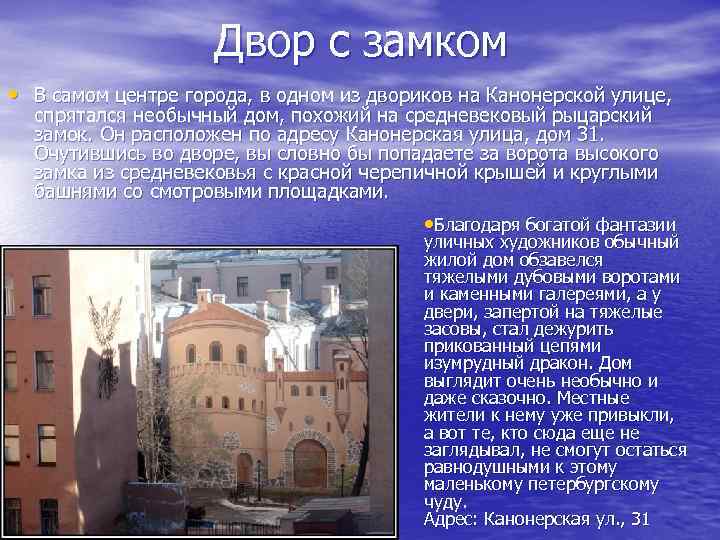 Двор с замком

• В самом центре города, в одном из двориков на Канонерской улице, спрятался необычный дом, похожий на средневековый рыцарский замок. Он расположен по адресу Канонерская улица, дом 31. Очутившись во дворе, вы словно бы попадаете за ворота высокого замка из средневековья с красной черепичной крышей и круглыми башнями со смотровыми площадками.

•Благодаря богатой фантазии уличных художников обычный жилой дом обзавелся тяжелыми дубовыми воротами и каменными галереями, а у двери, запертой на тяжелые засовы, стал дежурить прикованный цепями изумрудный дракон. Дом выглядит очень необычно и даже сказочно. Местные жители к нему уже привыкли, а вот те, кто сюда еще не заглядывал, не смогут остаться равнодушными к этому маленькому петербургскому чуду.
Адрес: Канонерская ул., 31